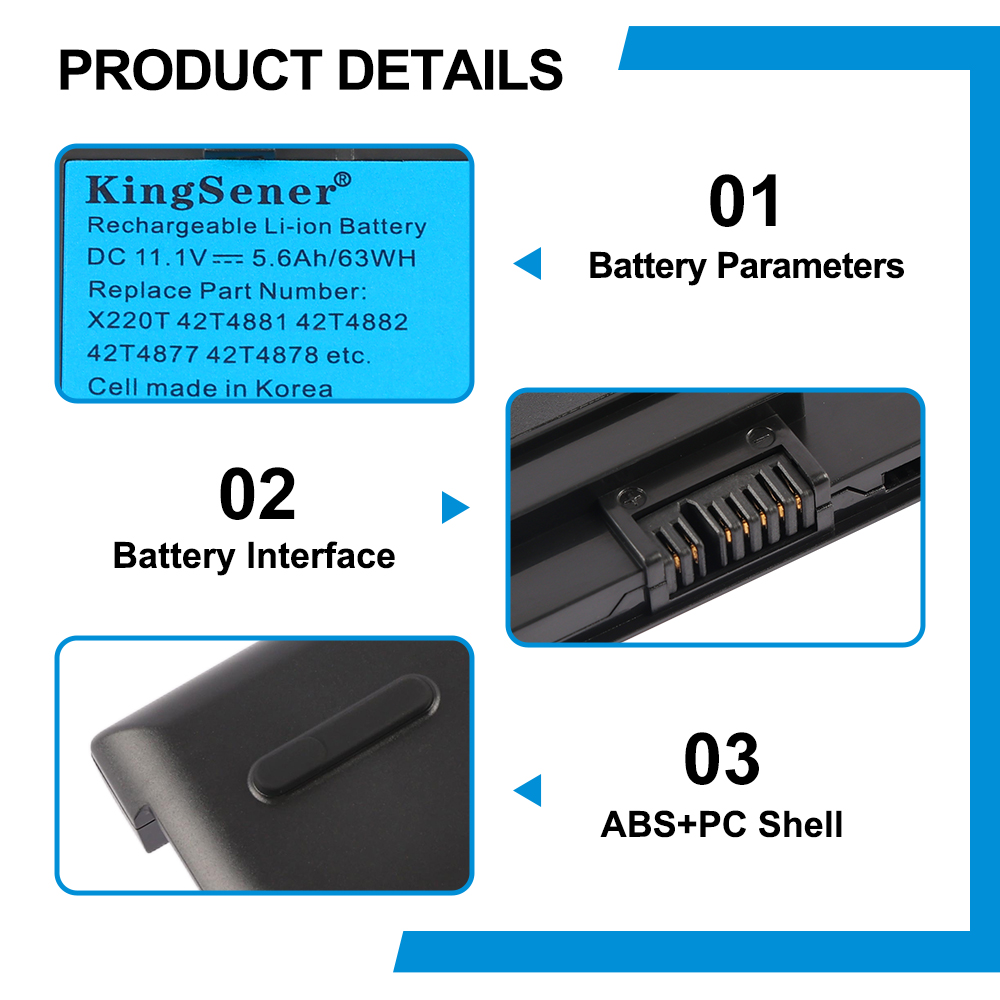 PRODUCT DETAILS

KingSener®
Rechargeable Li-ion Battery
DC 11.1V ⎓ 5.6Ah/63WH
Replace Part Number:
X220T 42T4881 42T4882
42T4877 42T4878 etc.
Cell made in Korea

01
Battery Parameters

02
Battery Interface

03
ABS+PC Shell